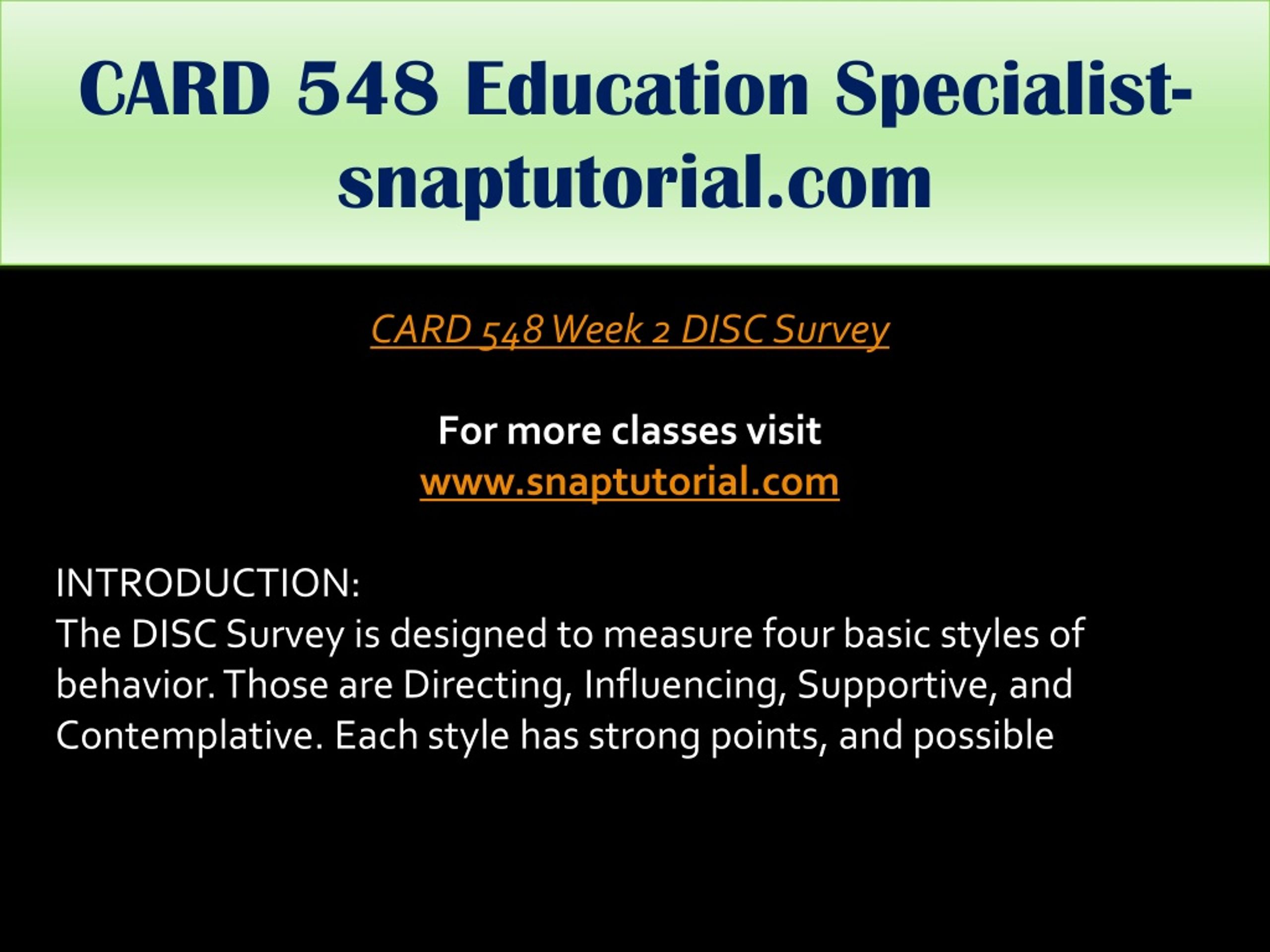 CARD 548 Education Specialist-snaptutorial.com

CARD 548 Week 2 DISC Survey

For more classes visit
www.snaptutorial.com

INTRODUCTION:
The DISC Survey is designed to measure four basic styles of behavior. Those are Directing, Influencing, Supportive, and Contemplative. Each style has strong points, and possible